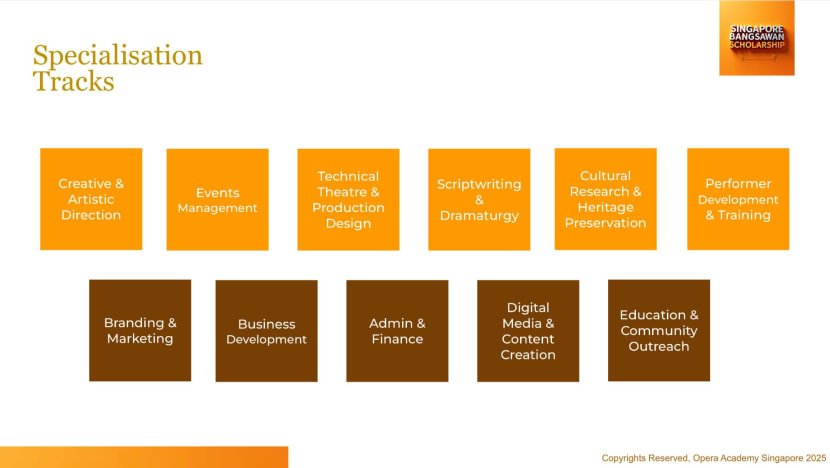 Specialisation Tracks

SINGAPORE BANGSAWAN SCHOLARSHIP

Creative & Artistic Direction

Events Management

Technical Theatre & Production Design

Scriptwriting & Dramaturgy

Cultural Research & Heritage Preservation

Performer Development & Training

Branding & Marketing

Business Development

Admin & Finance

Digital Media & Content Creation

Education & Community Outreach

Copyrights Reserved, Opera Academy Singapore 2025